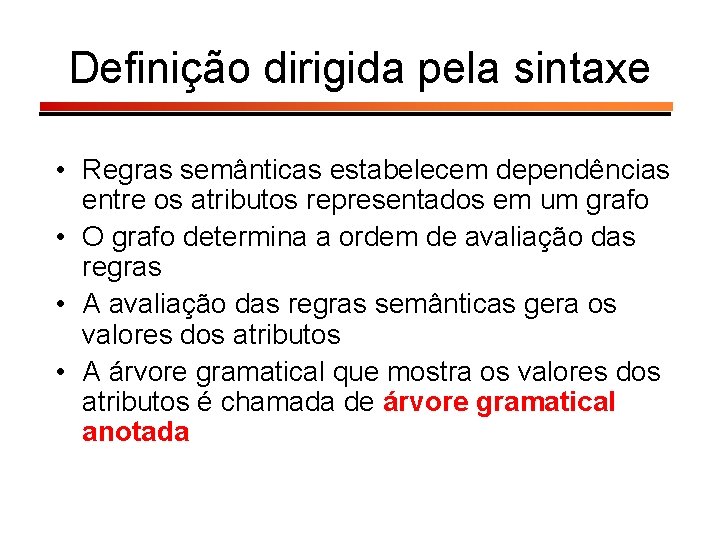 Definição dirigida pela sintaxe

• Regras semânticas estabelecem dependências entre os atributos representados em um grafo
• O grafo determina a ordem de avaliação das regras
• A avaliação das regras semânticas gera os valores dos atributos
• A árvore gramatical que mostra os valores dos atributos é chamada de árvore gramatical anotada